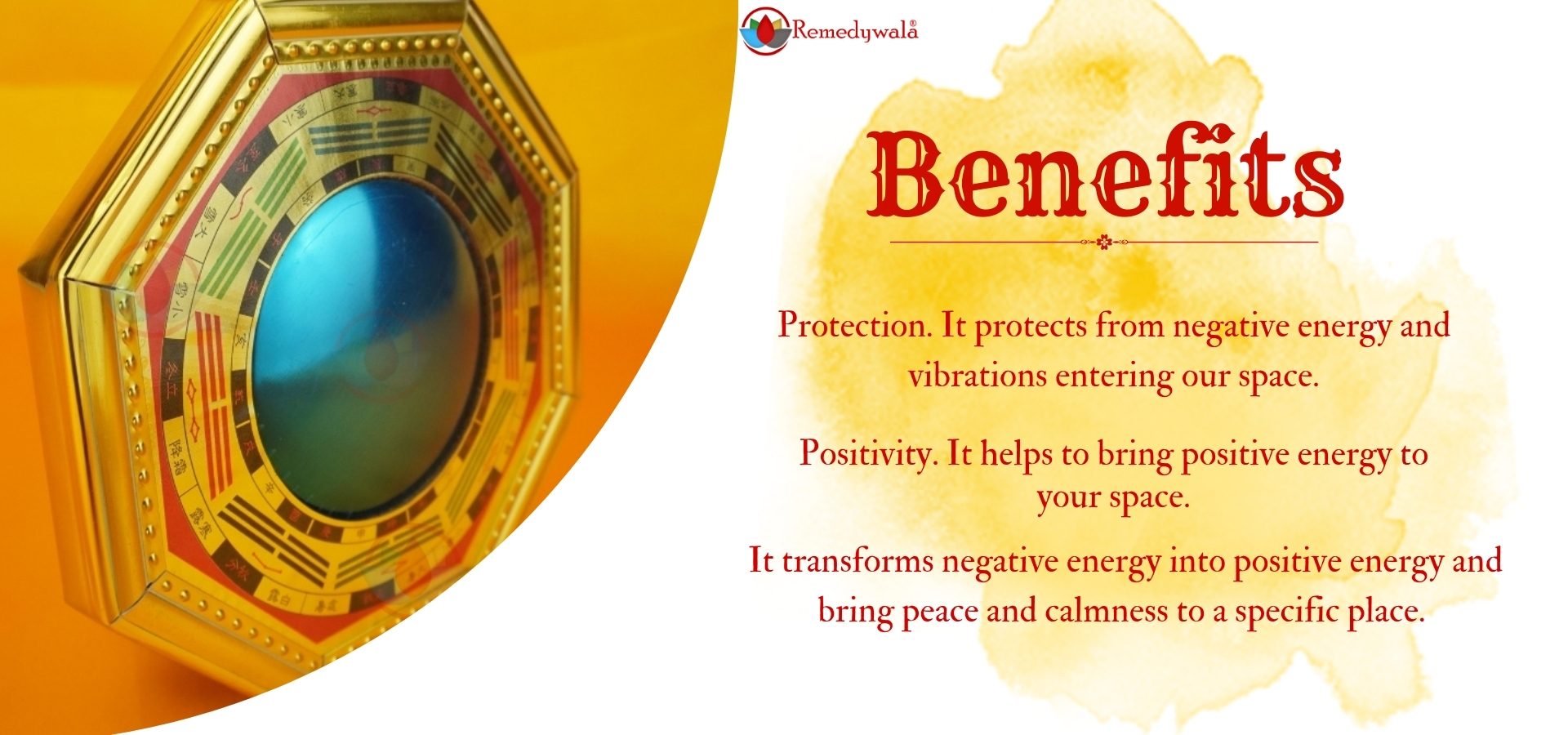 Remedywala®

Benefits

Protection. It protects from negative energy and vibrations entering our space.

Positivity. It helps to bring positive energy to your space.

It transforms negative energy into positive energy and bring peace and calmness to a specific place.